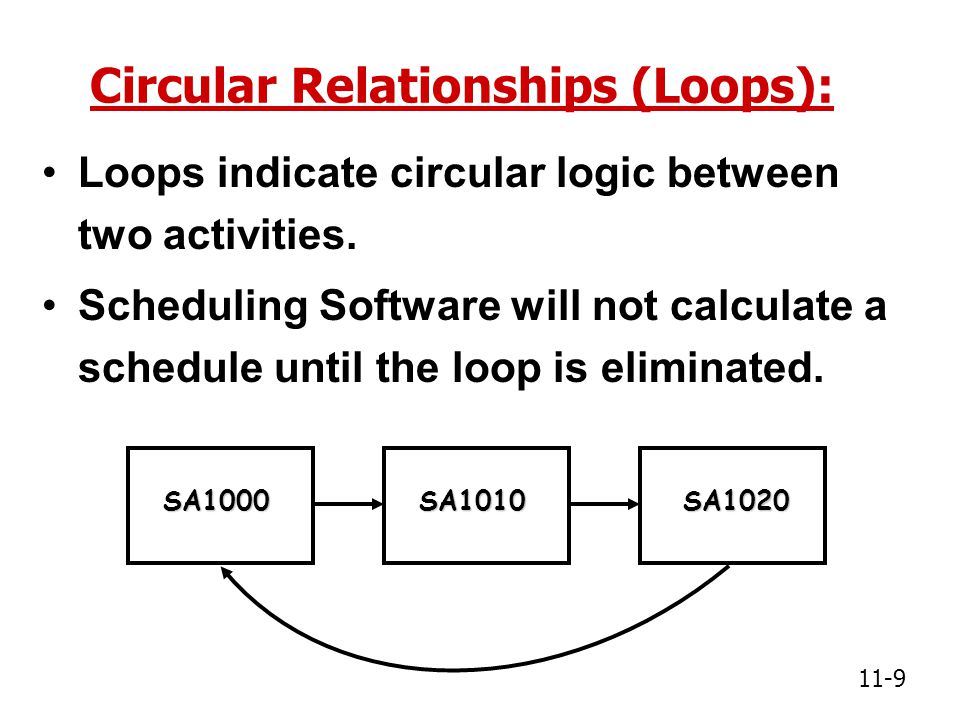 Circular Relationships (Loops):

• Loops indicate circular logic between two activities.

• Scheduling Software will not calculate a schedule until the loop is eliminated.

SA1000

SA1010

SA1020

11-9